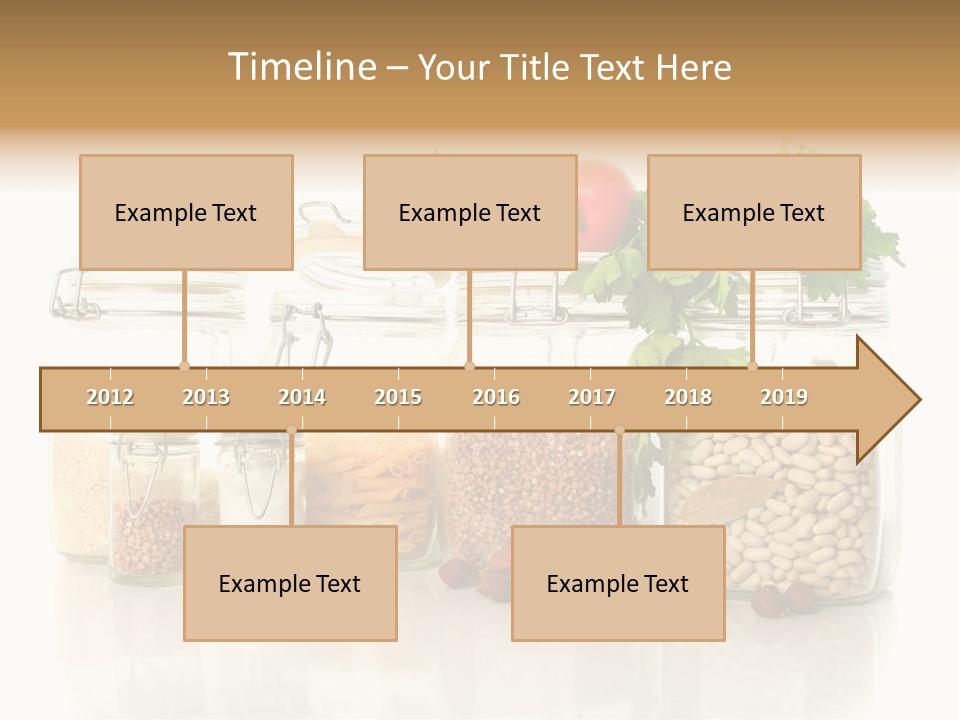 Timeline – Your Title Text Here

Example Text

Example Text

Example Text

2012 2013 2014 2015 2016 2017 2018 2019

Example Text

Example Text